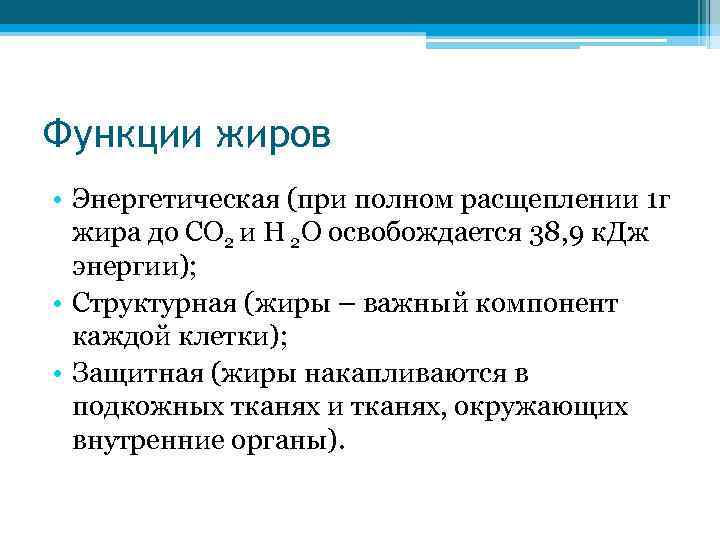 Функции жиров

• Энергетическая (при полном расщеплении 1г жира до $CO_2$ и $H_2O$ освобождается 38,9 кДж энергии);
• Структурная (жиры – важный компонент каждой клетки);
• Защитная (жиры накапливаются в подкожных тканях и тканях, окружающих внутренние органы).